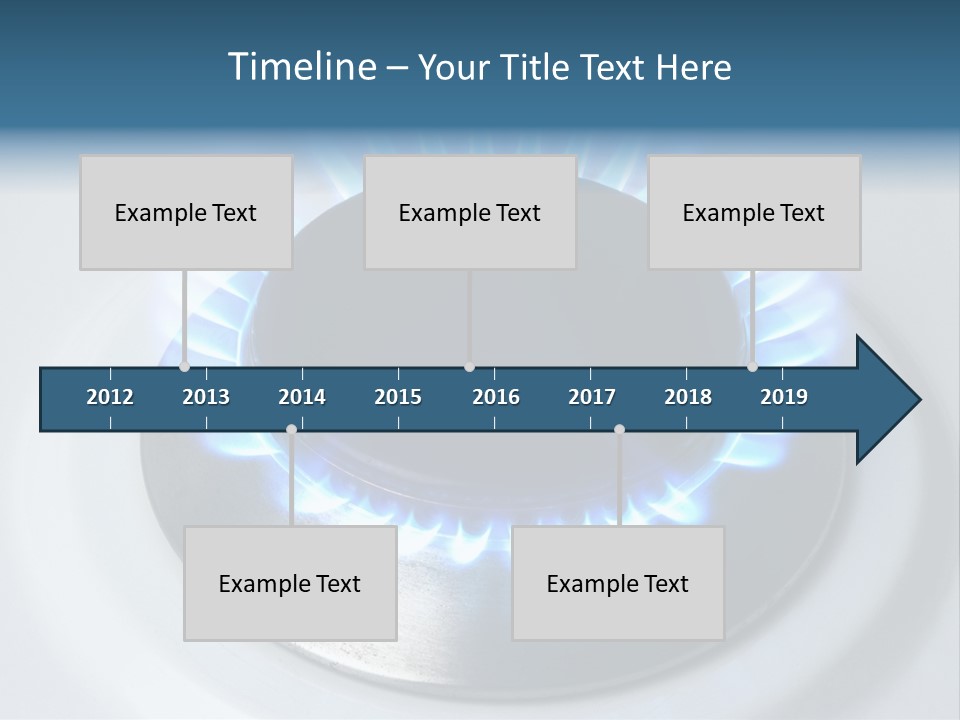 Timeline – Your Title Text Here

Example Text

Example Text

Example Text

2012 2013 2014 2015 2016 2017 2018 2019

Example Text

Example Text